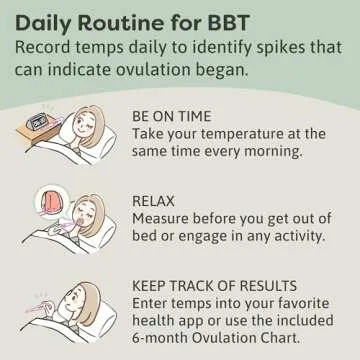 Daily Routine for BBT
Record temps daily to identify spikes that can indicate ovulation began.

BE ON TIME
Take your temperature at the same time every morning.

RELAX
Measure before you get out of bed or engage in any activity.

KEEP TRACK OF RESULTS
Enter temps into your favorite health app or use the included 6-month Ovulation Chart.